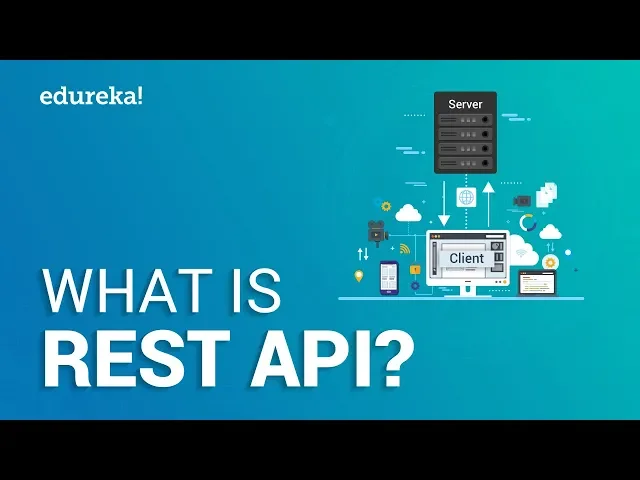 edureka!

Server

Client

WHAT IS
REST API?